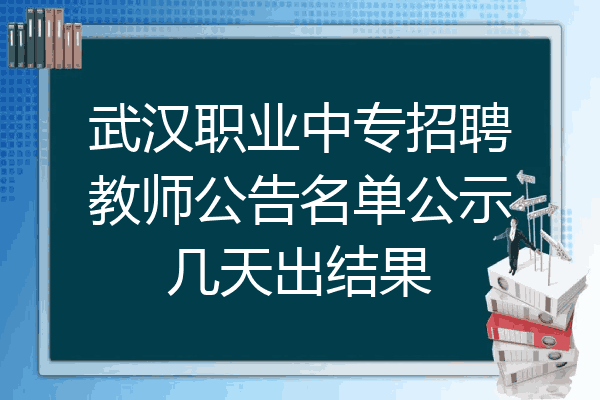 武汉职业中专招聘教师公告名单公示几天出结果